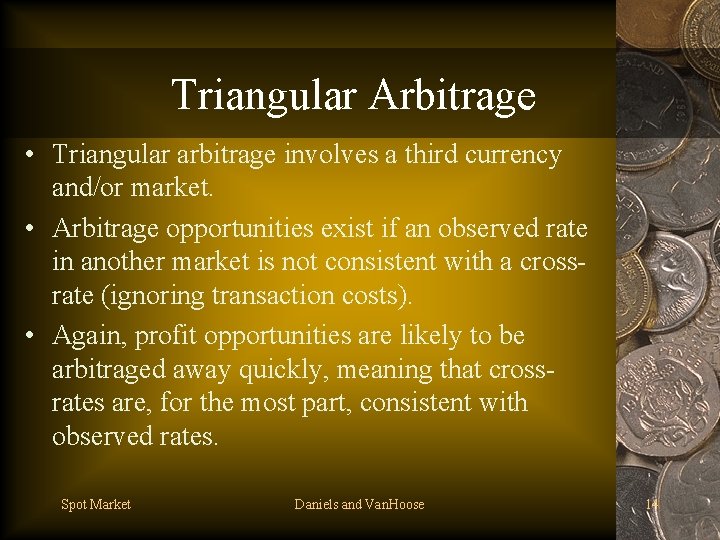 Triangular Arbitrage

• Triangular arbitrage involves a third currency and/or market.

• Arbitrage opportunities exist if an observed rate in another market is not consistent with a cross-rate (ignoring transaction costs).

• Again, profit opportunities are likely to be arbitraged away quickly, meaning that cross-rates are, for the most part, consistent with observed rates.

Spot Market

Daniels and VanHoose

14